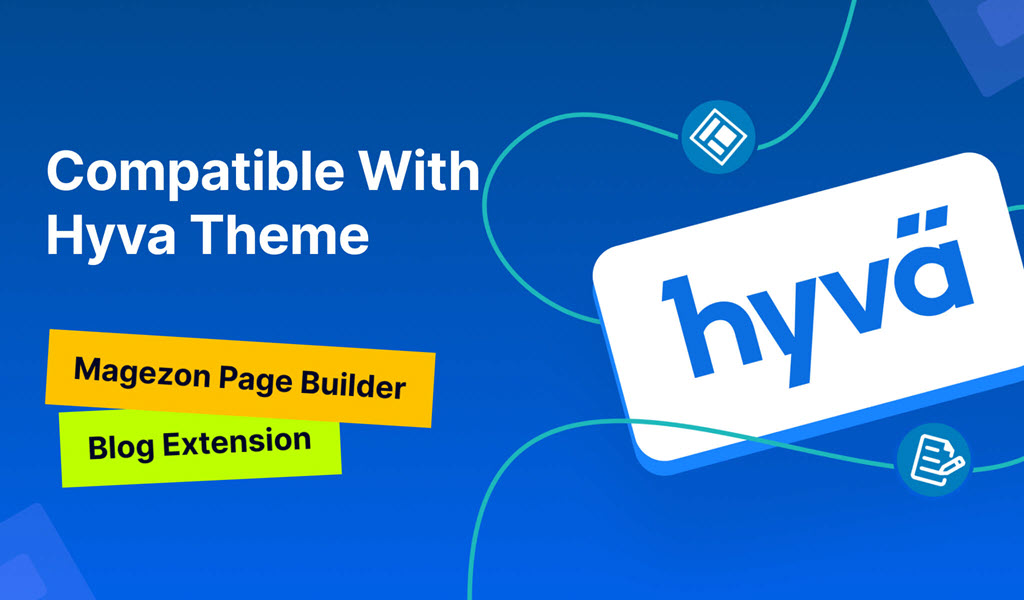 Compatible With Hyva Theme

Magezon Page Builder

Blog Extension

hyvä